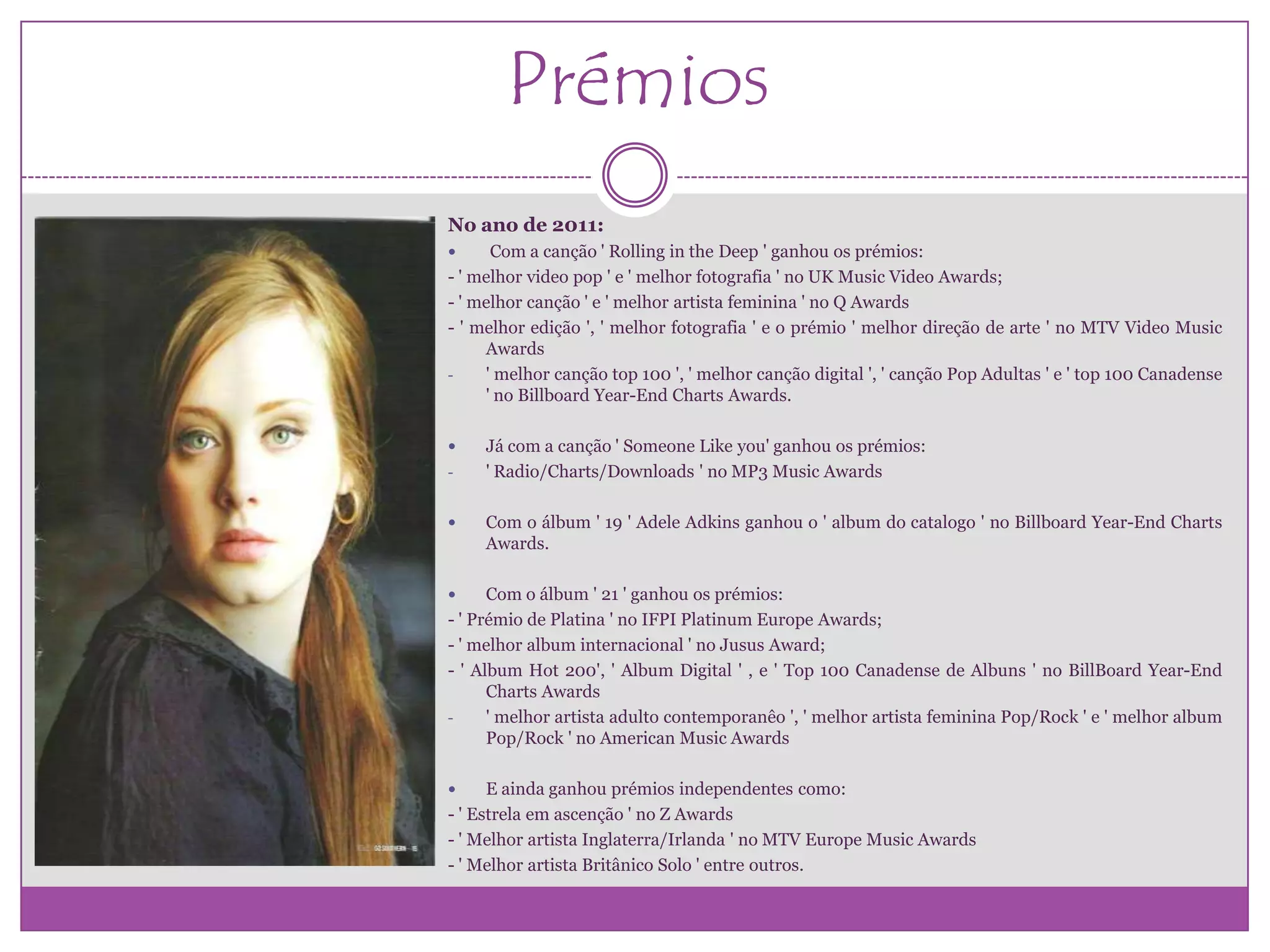 Prémios

No ano de 2011:

• Com a canção ' Rolling in the Deep ' ganhou os prémios:
- ' melhor video pop ' e ' melhor fotografia ' no UK Music Video Awards;
- ' melhor canção ' e ' melhor artista feminina ' no Q Awards
- ' melhor edição ', ' melhor fotografia ' e o prémio ' melhor direção de arte ' no MTV Video Music Awards
- ' melhor canção top 100 ', ' melhor canção digital ', ' canção Pop Adultas ' e ' top 100 Canadense ' no Billboard Year-End Charts Awards.

• Já com a canção ' Someone Like you' ganhou os prémios:
- ' Radio/Charts/Downloads ' no MP3 Music Awards

• Com o álbum ' 19 ' Adele Adkins ganhou o ' album do catalogo ' no Billboard Year-End Charts Awards.

• Com o álbum ' 21 ' ganhou os prémios:
- ' Prémio de Platina ' no IFPI Platinum Europe Awards;
- ' melhor album internacional ' no Jusus Award;
- ' Album Hot 200', ' Album Digital ' , e ' Top 100 Canadense de Albuns ' no BillBoard Year-End Charts Awards
- ' melhor artista adulto contemporanêo ', ' melhor artista feminina Pop/Rock ' e ' melhor album Pop/Rock ' no American Music Awards

• E ainda ganhou prémios independentes como:
- ' Estrela em ascenção ' no Z Awards
- ' Melhor artista Inglaterra/Irlanda ' no MTV Europe Music Awards
- ' Melhor artista Britânico Solo ' entre outros.